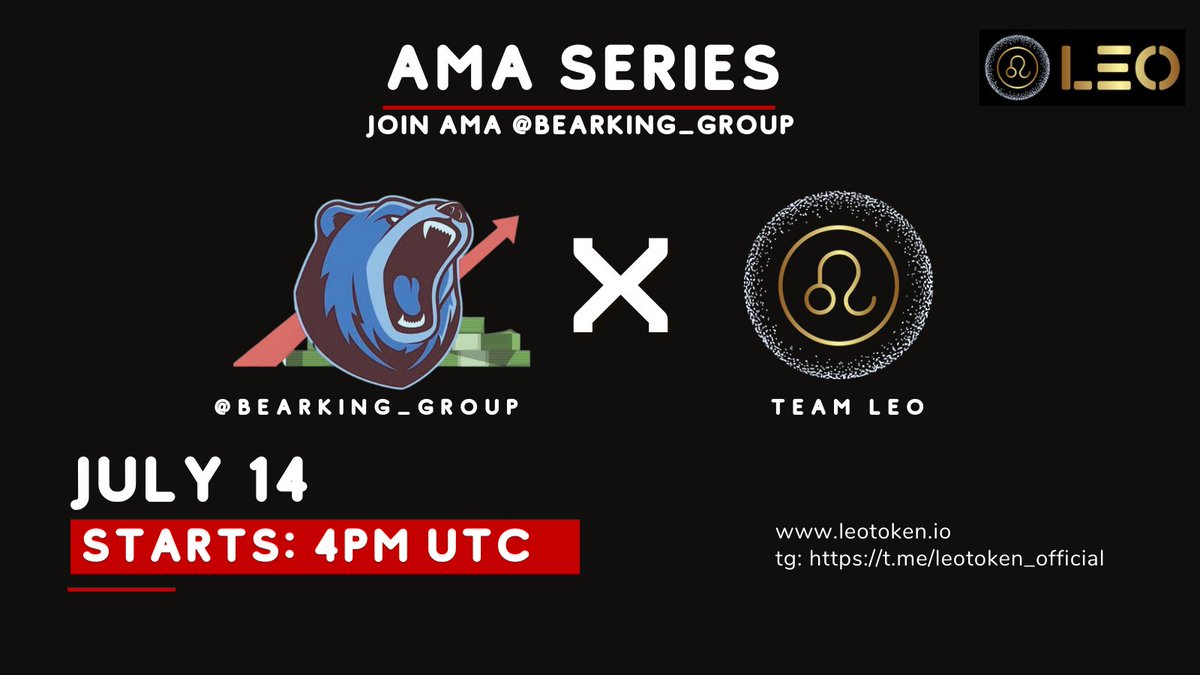 AMA SERIES
JOIN AMA @BEARKING_GROUP

LEO

X

@BEARKING_GROUP

TEAM LEO

JULY 14
STARTS: 4PM UTC

www.leotoken.io
tg: https://t.me/leotoken_official